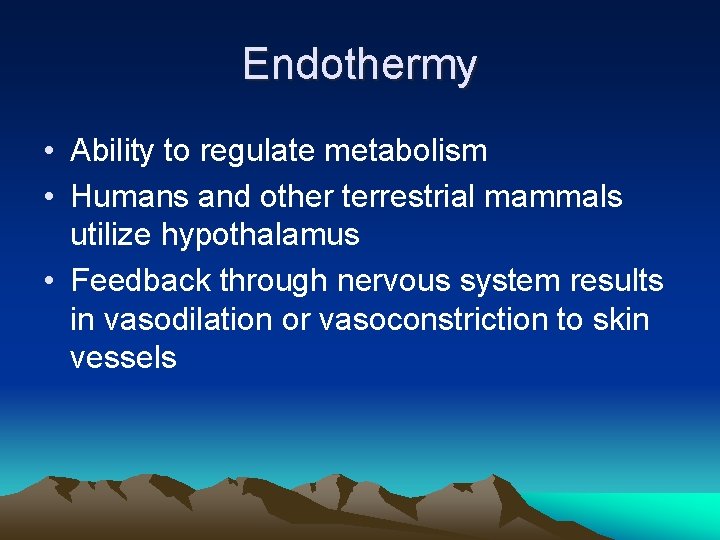 Endothermy

• Ability to regulate metabolism
• Humans and other terrestrial mammals utilize hypothalamus
• Feedback through nervous system results in vasodilation or vasoconstriction to skin vessels